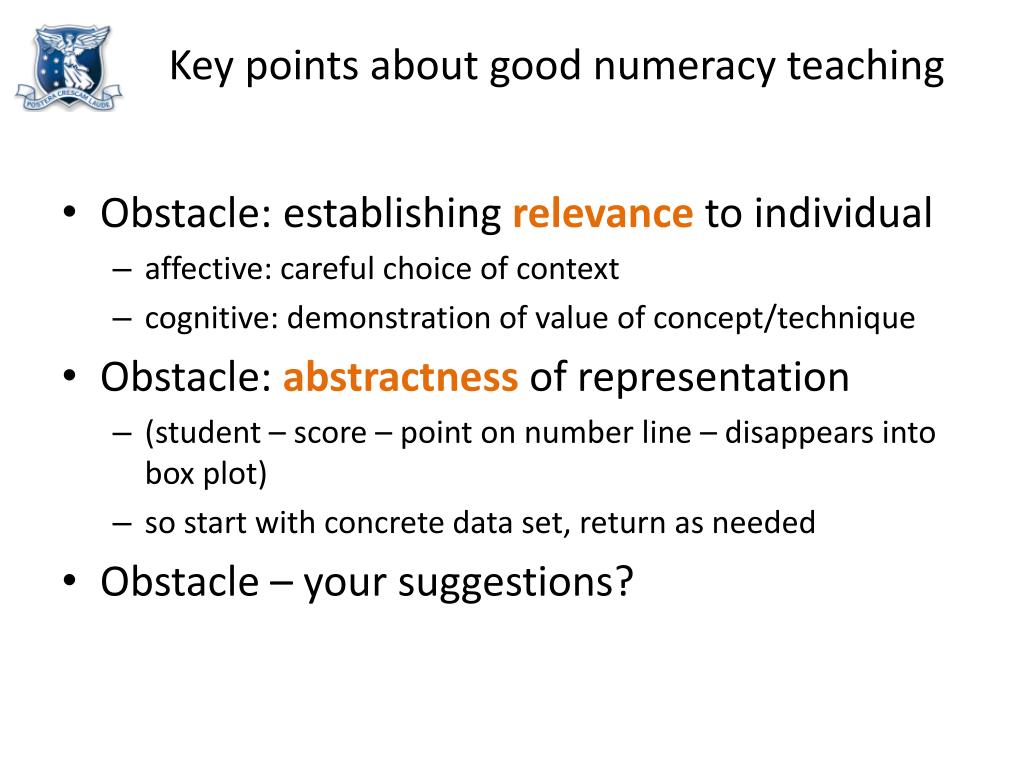 POSTERA CRESCAM LAUDE

Key points about good numeracy teaching

• Obstacle: establishing relevance to individual
– affective: careful choice of context
– cognitive: demonstration of value of concept/technique
• Obstacle: abstractness of representation
– (student – score – point on number line – disappears into box plot)
– so start with concrete data set, return as needed
• Obstacle – your suggestions?